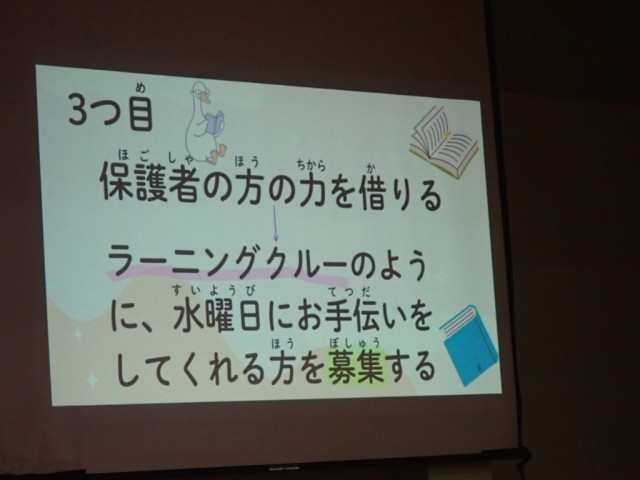 3つ目(め)

保護者(ほごしゃ)の方(ほう)の力(ちから)を借(か)りる

ラーニングクルーのように、水曜日(すいようび)にお手伝(てつだ)いをしてくれる方(ほう)を募集(ぼしゅう)する